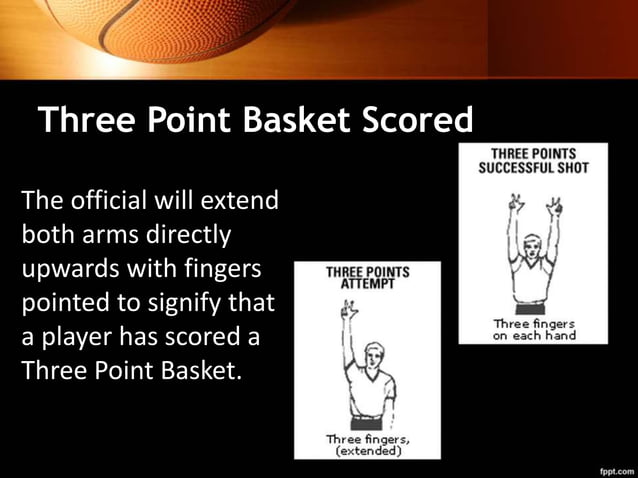 Three Point Basket Scored

The official will extend both arms directly upwards with fingers pointed to signify that a player has scored a Three Point Basket.

THREE POINTS ATTEMPT

Three fingers, (extended)

THREE POINTS SUCCESSFUL SHOT

Three fingers on each hand

fppt.com